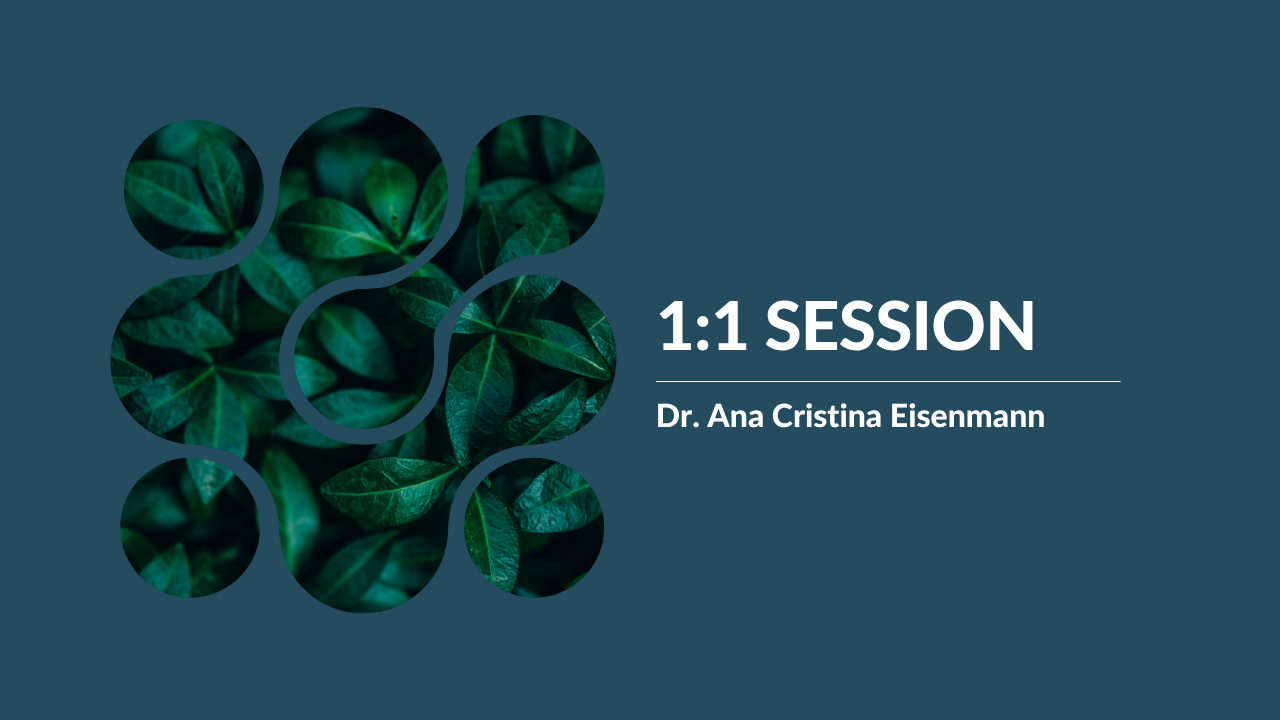 1:1 SESSION

Dr. Ana Cristina Eisenmann